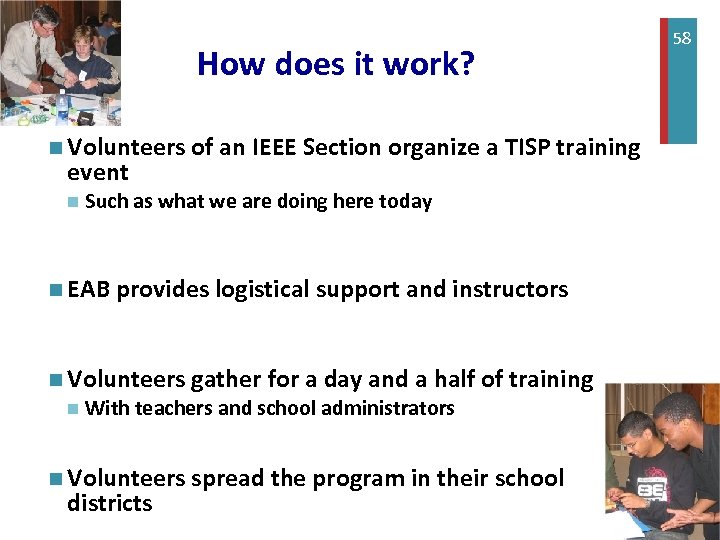 58

How does it work?

Volunteers of an IEEE Section organize a TISP training event

Such as what we are doing here today

EAB provides logistical support and instructors

Volunteers gather for a day and a half of training

With teachers and school administrators

Volunteers spread the program in their school districts